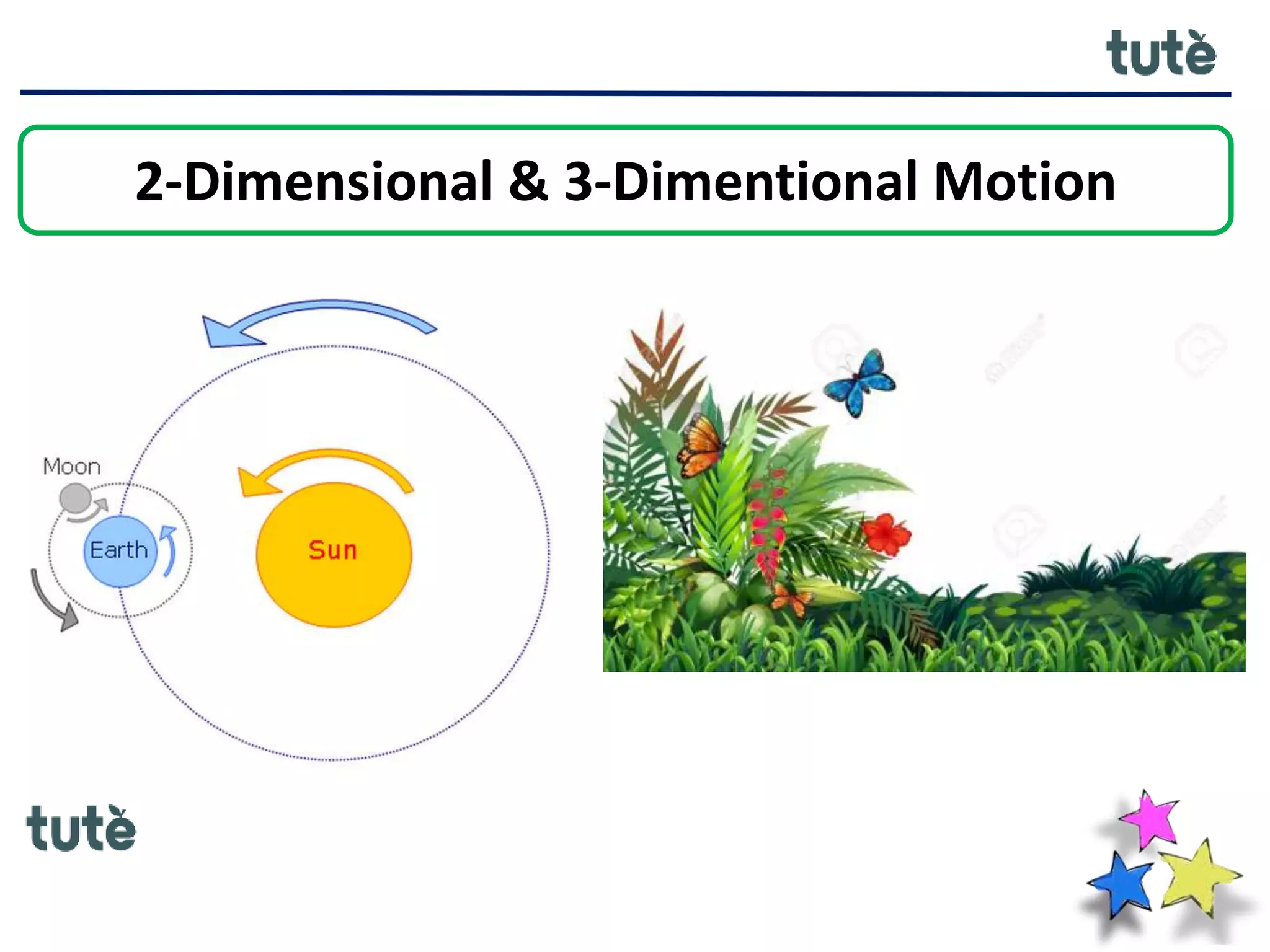 tutè

2-Dimensional & 3-Dimentional Motion

Moon

Earth

Sun

tutè